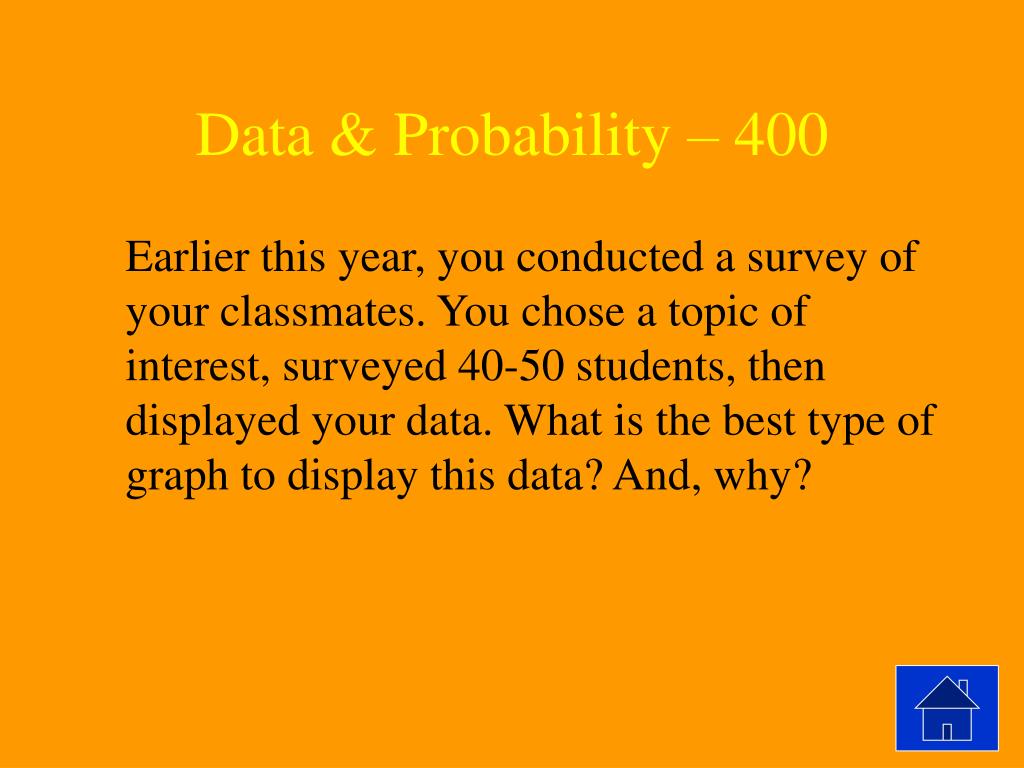 Data & Probability – 400

Earlier this year, you conducted a survey of your classmates. You chose a topic of interest, surveyed 40-50 students, then displayed your data. What is the best type of graph to display this data? And, why?